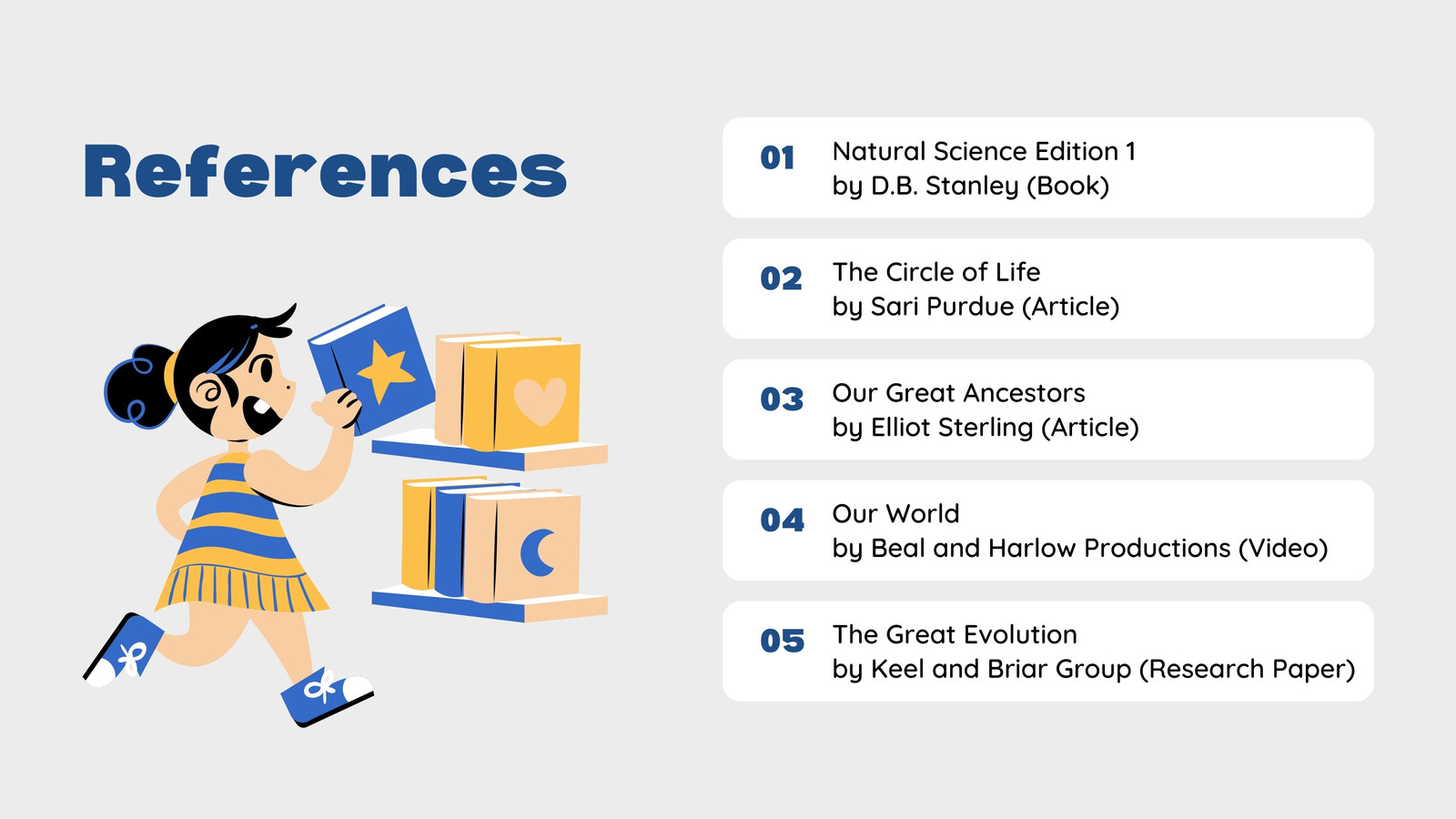 References

01 Natural Science Edition 1
by D.B. Stanley (Book)

02 The Circle of Life
by Sari Purdue (Article)

03 Our Great Ancestors
by Elliot Sterling (Article)

04 Our World
by Beal and Harlow Productions (Video)

05 The Great Evolution
by Keel and Briar Group (Research Paper)